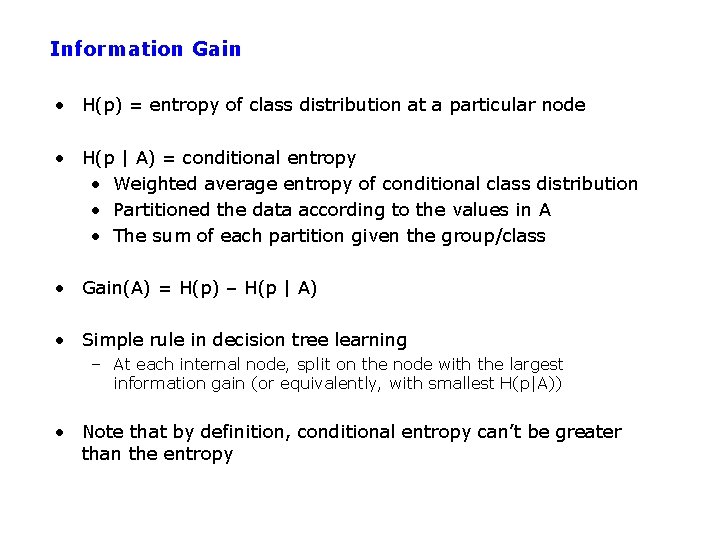 Information Gain

• H(p) = entropy of class distribution at a particular node

• H(p | A) = conditional entropy
  • Weighted average entropy of conditional class distribution
  • Partitioned the data according to the values in A
  • The sum of each partition given the group/class

• Gain(A) = H(p) – H(p | A)

• Simple rule in decision tree learning
  – At each internal node, split on the node with the largest information gain (or equivalently, with smallest H(p|A))

• Note that by definition, conditional entropy can't be greater than the entropy